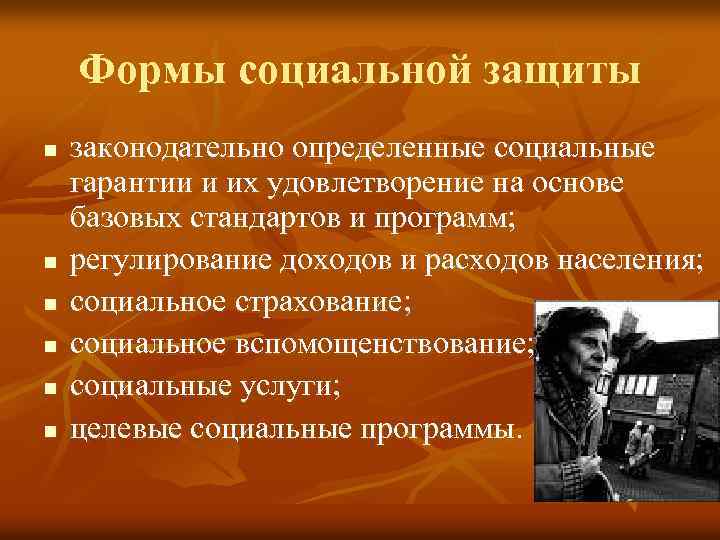 Формы социальной защиты

- законодательно определенные социальные гарантии и их удовлетворение на основе базовых стандартов и программ;
- регулирование доходов и расходов населения;
- социальное страхование;
- социальное вспомощенствование;
- социальные услуги;
- целевые социальные программы.